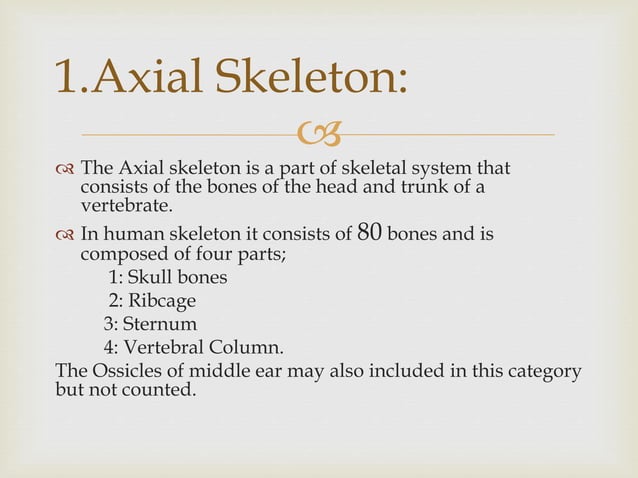 1.Axial Skeleton:

The Axial skeleton is a part of skeletal system that consists of the bones of the head and trunk of a vertebrate.

In human skeleton it consists of 80 bones and is composed of four parts;
1: Skull bones
2: Ribcage
3: Sternum
4: Vertebral Column.
The Ossicles of middle ear may also included in this category but not counted.